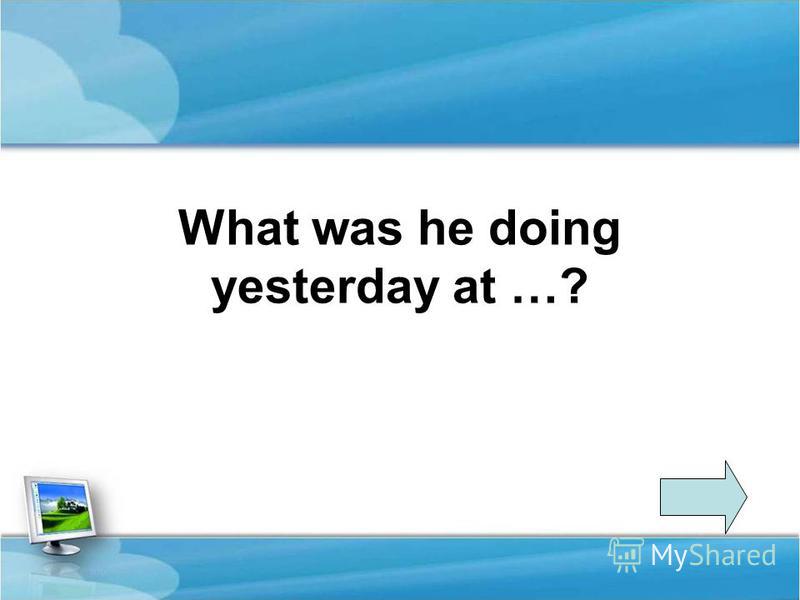 What was he doing yesterday at …?

MyShared